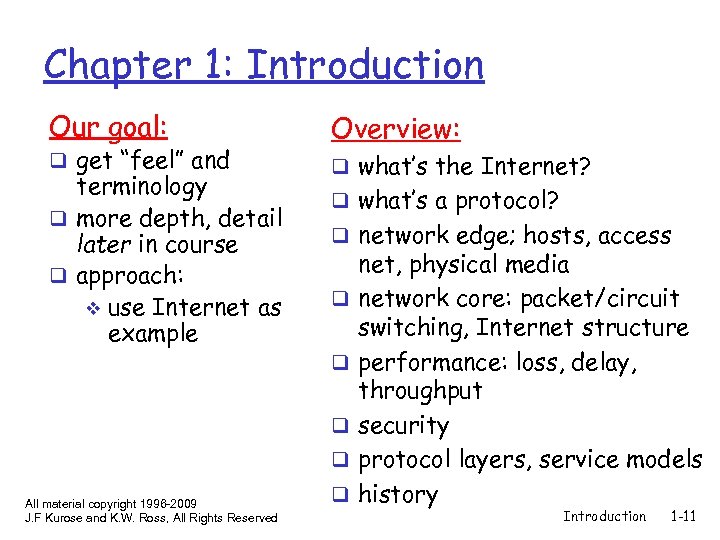 Chapter 1: Introduction

Our goal:
❑ get "feel" and terminology
❑ more depth, detail later in course
❑ approach:
❖ use Internet as example

Overview:
❑ what's the Internet?
❑ what's a protocol?
❑ network edge; hosts, access net, physical media
❑ network core: packet/circuit switching, Internet structure
❑ performance: loss, delay, throughput
❑ security
❑ protocol layers, service models
❑ history

All material copyright 1996-2009
J.F Kurose and K.W. Ross, All Rights Reserved

Introduction 1-11